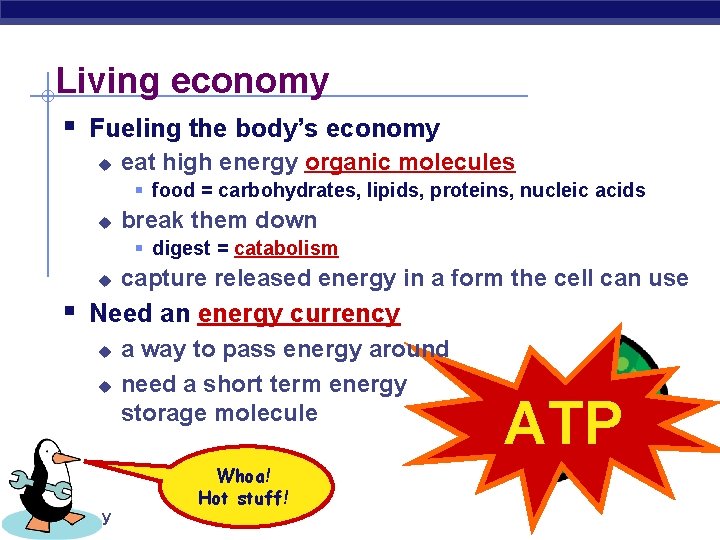 Living economy

Fueling the body's economy

eat high energy organic molecules

food = carbohydrates, lipids, proteins, nucleic acids

break them down

digest = catabolism

capture released energy in a form the cell can use

Need an energy currency

a way to pass energy around

need a short term energy storage molecule

ATP

Whoa! Hot stuff!

y